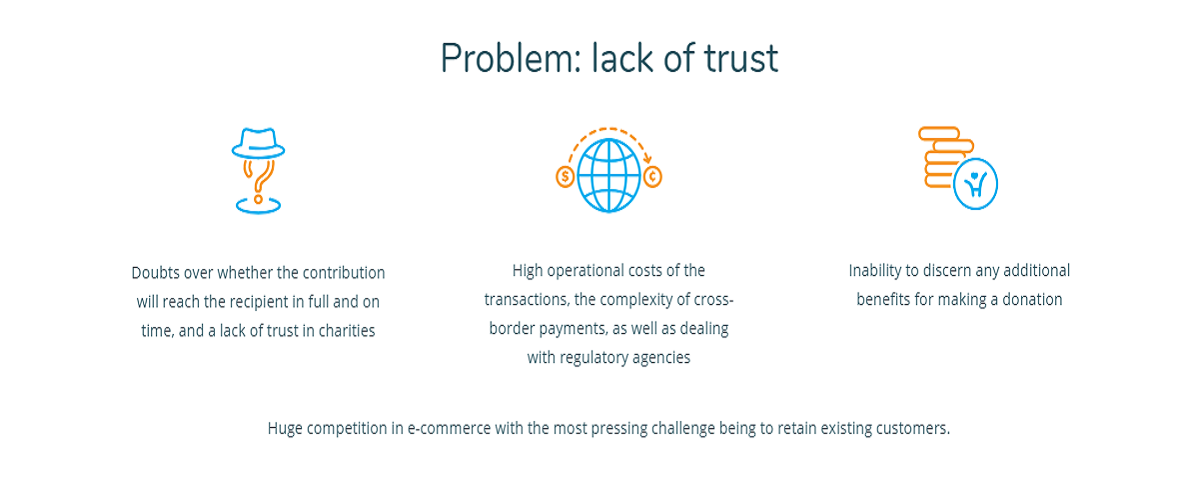 Problem: lack of trust

$ €

Doubts over whether the contribution will reach the recipient in full and on time, and a lack of trust in charities

High operational costs of the transactions, the complexity of cross-border payments, as well as dealing with regulatory agencies

Inability to discern any additional benefits for making a donation

Huge competition in e-commerce with the most pressing challenge being to retain existing customers.